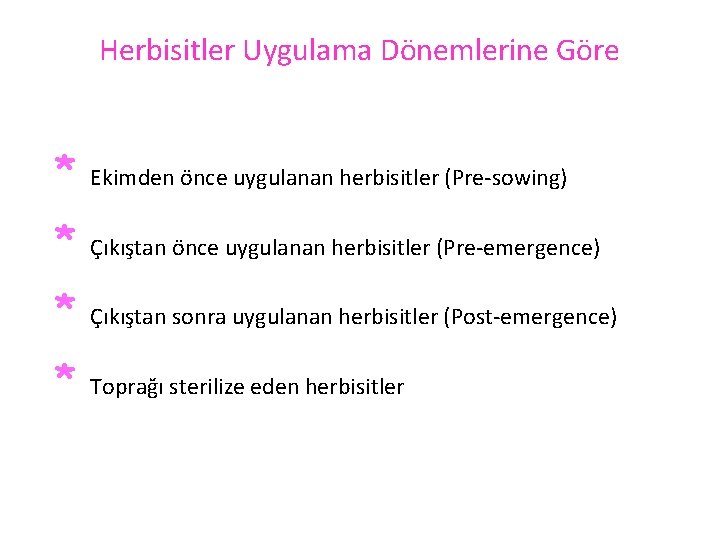 Herbisitler Uygulama Dönemlerine Göre

* Ekimden önce uygulanan herbisitler (Pre-sowing)

* Çıkıştan önce uygulanan herbisitler (Pre-emergence)

* Çıkıştan sonra uygulanan herbisitler (Post-emergence)

* Toprağı sterilize eden herbisitler